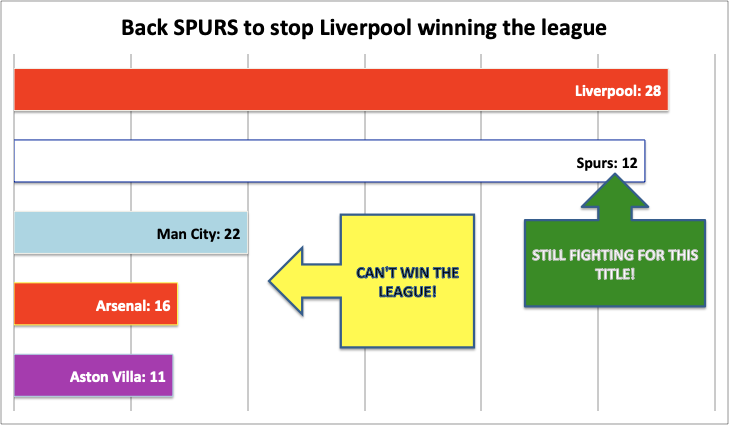 Back SPURS to stop Liverpool winning the league

Liverpool: 28

Spurs: 12

Man City: 22

Arsenal: 16

Aston Villa: 11

CAN'T WIN THE LEAGUE!

STILL FIGHTING FOR THIS TITLE!